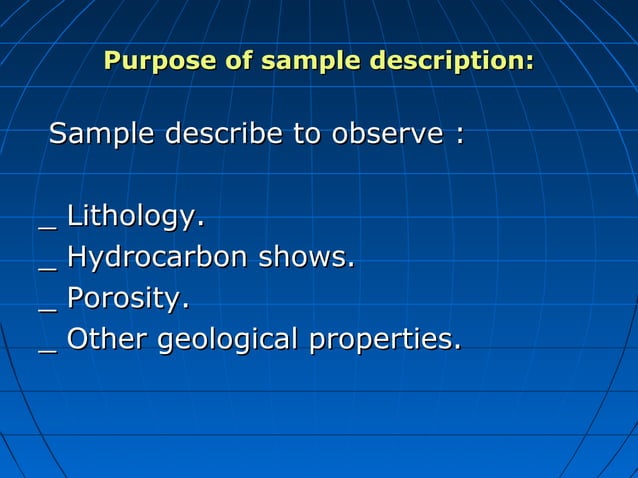 Purpose of sample description:

Sample describe to observe :

_ Lithology.
_ Hydrocarbon shows.
_ Porosity.
_ Other geological properties.